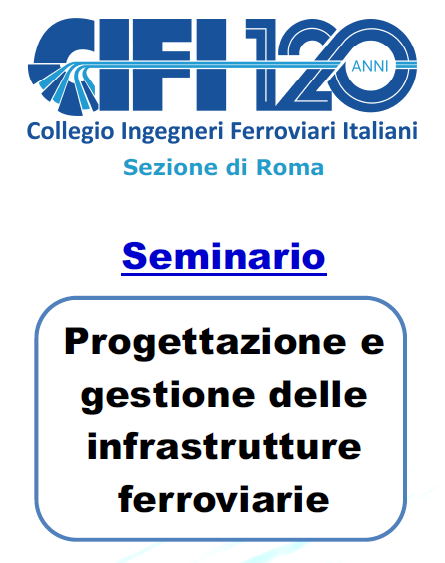 CIFI 120 ANNI

Collegio Ingegneri Ferroviari Italiani

Sezione di Roma

Seminario

Progettazione e gestione delle infrastrutture ferroviarie